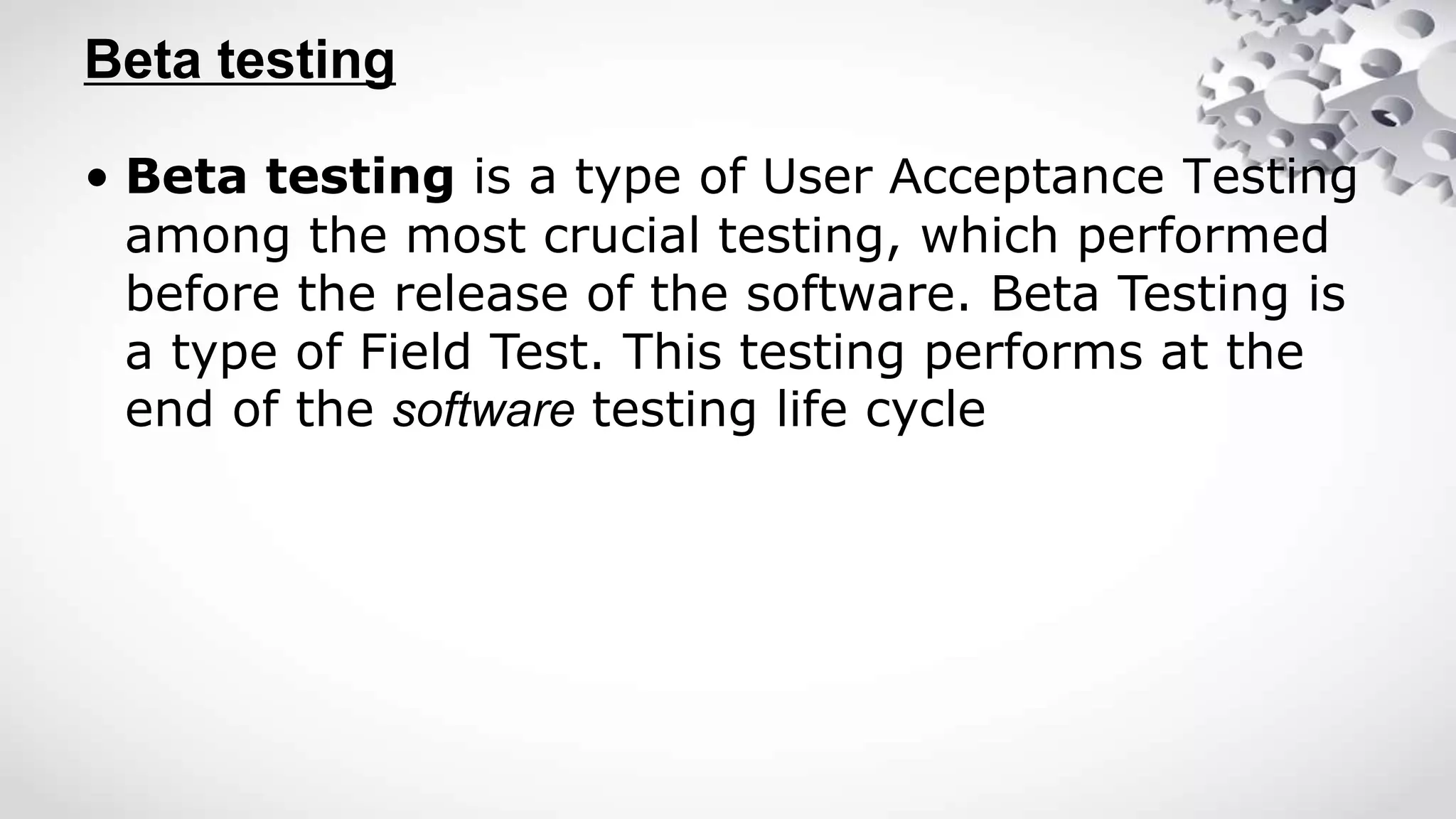 Beta testing

• Beta testing is a type of User Acceptance Testing among the most crucial testing, which performed before the release of the software. Beta Testing is a type of Field Test. This testing performs at the end of the software testing life cycle